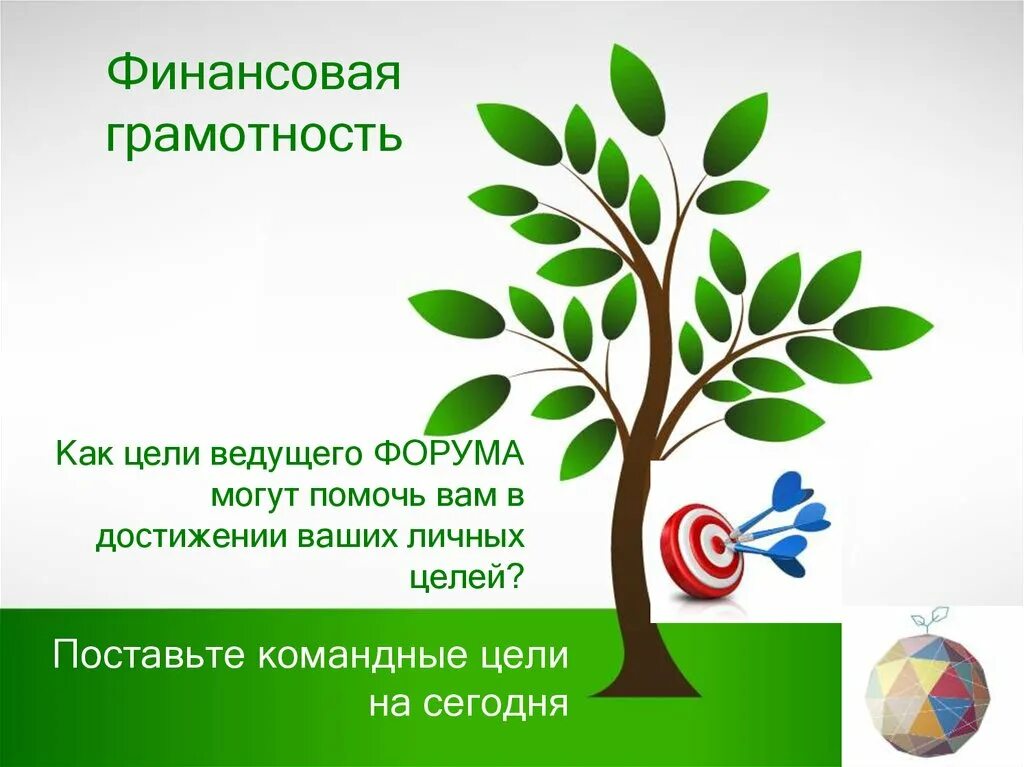 Финансовая грамотность

Как цели ведущего ФОРУМА могут помочь вам в достижении ваших личных целей?

Поставьте командные цели на сегодня